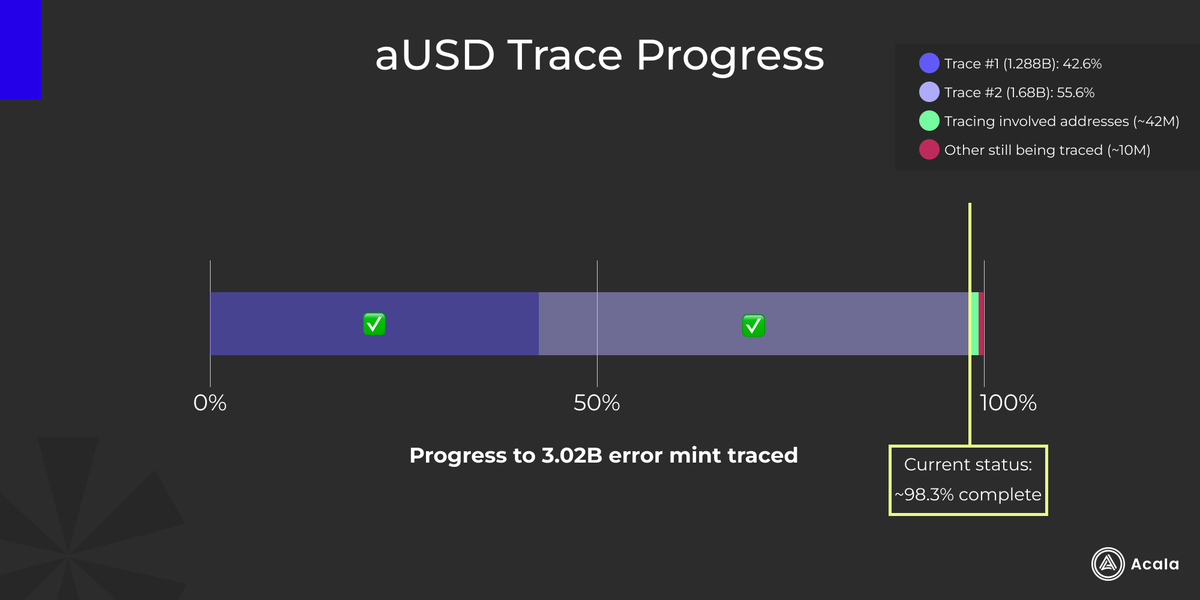 aUSD Trace Progress

Trace #1 (1.288B): 42.6%
Trace #2 (1.68B): 55.6%
Tracing involved addresses (~42M)
Other still being traced (~10M)

✅ ✅

0% 50% 100%

Progress to 3.02B error mint traced

Current status:
~98.3% complete

Acala